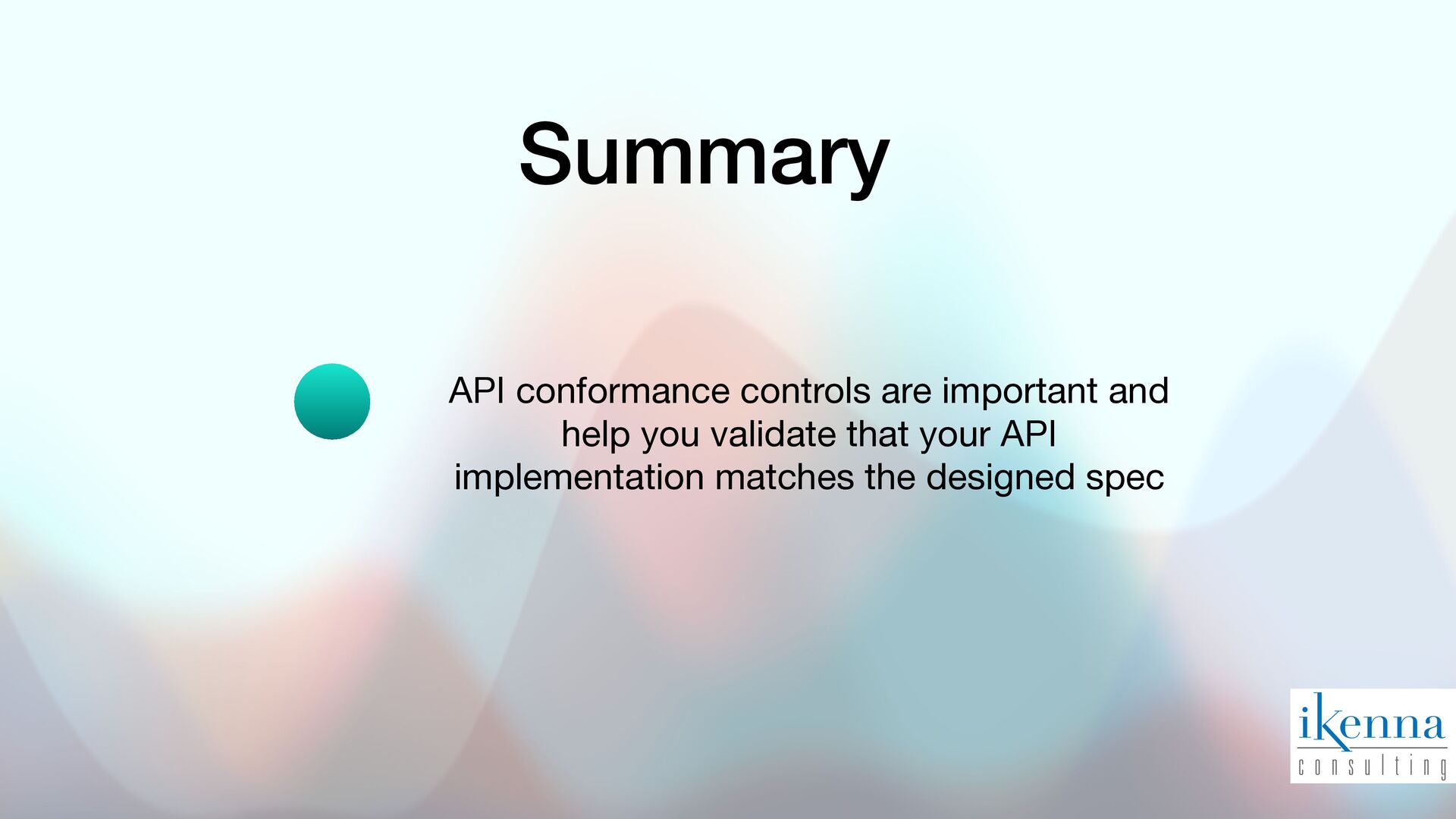 Summary

API conformance controls are important and help you validate that your API implementation matches the designed spec

ikenna
consulting